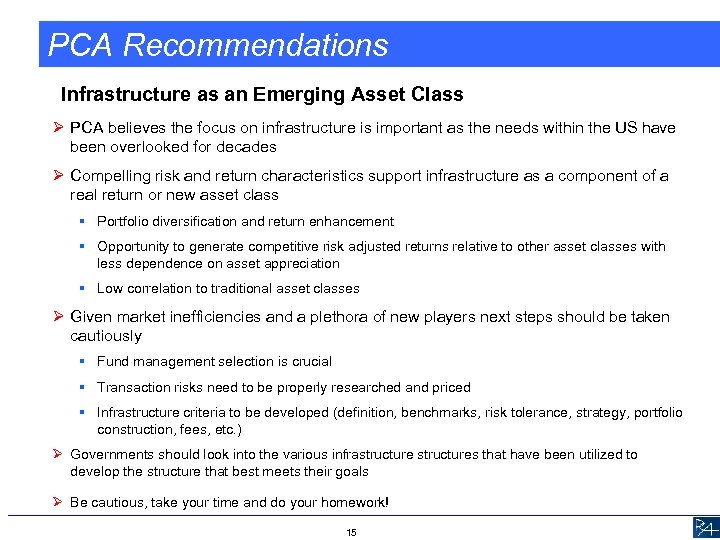 PCA Recommendations

Infrastructure as an Emerging Asset Class

➢ PCA believes the focus on infrastructure is important as the needs within the US have been overlooked for decades

➢ Compelling risk and return characteristics support infrastructure as a component of a real return or new asset class

▪ Portfolio diversification and return enhancement

▪ Opportunity to generate competitive risk adjusted returns relative to other asset classes with less dependence on asset appreciation

▪ Low correlation to traditional asset classes

➢ Given market inefficiencies and a plethora of new players next steps should be taken cautiously

▪ Fund management selection is crucial

▪ Transaction risks need to be properly researched and priced

▪ Infrastructure criteria to be developed (definition, benchmarks, risk tolerance, strategy, portfolio construction, fees, etc.)

➢ Governments should look into the various infrastructure structures that have been utilized to develop the structure that best meets their goals

➢ Be cautious, take your time and do your homework!

15